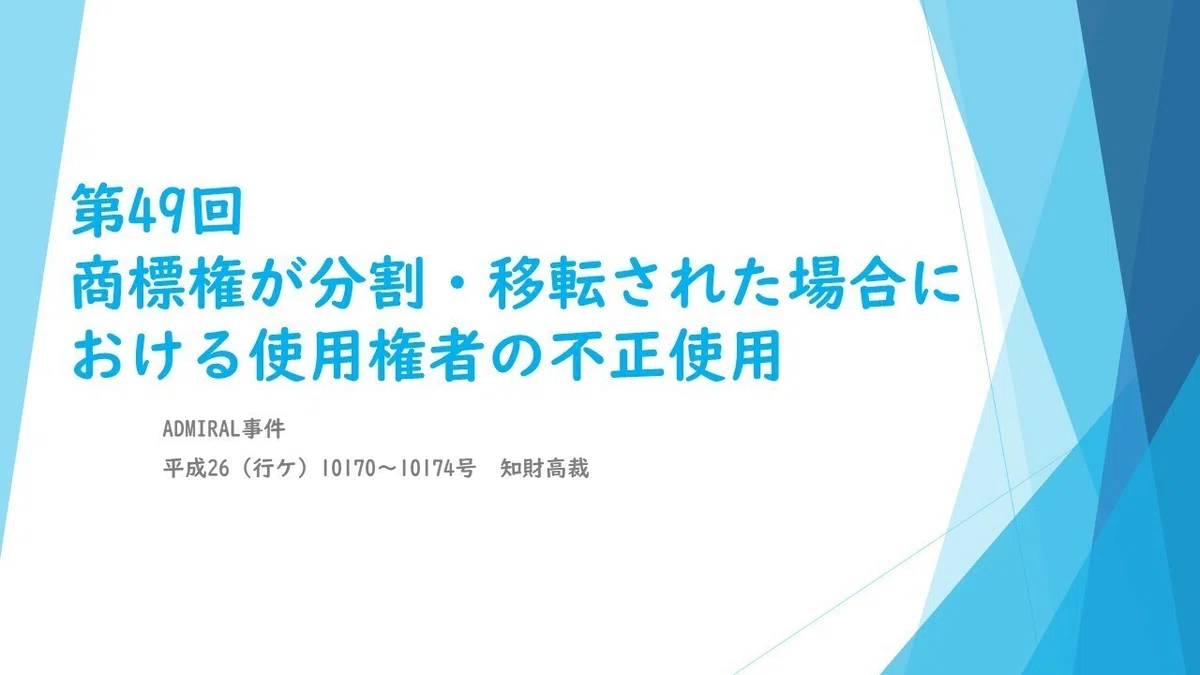 第49回
商標権が分割・移転された場合における使用権者の不正使用

ADMIRAL事件

平成26（行ケ）10170～10174号　知財高裁